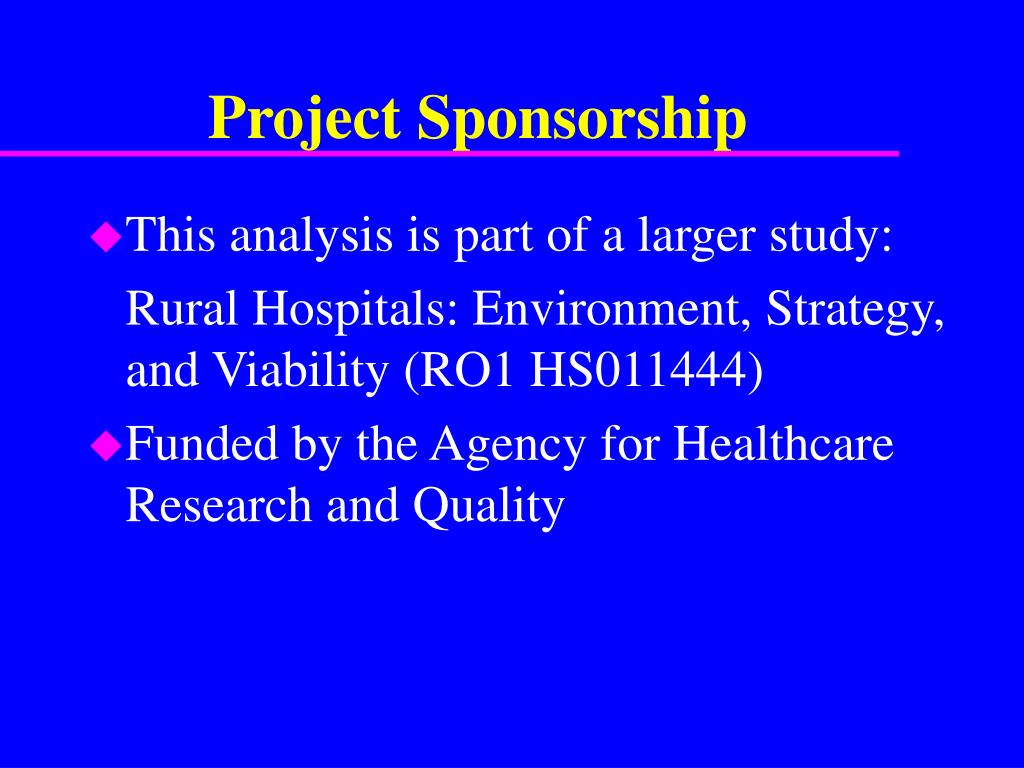 Project Sponsorship

This analysis is part of a larger study:

Rural Hospitals: Environment, Strategy, and Viability (RO1 HS011444)

Funded by the Agency for Healthcare Research and Quality